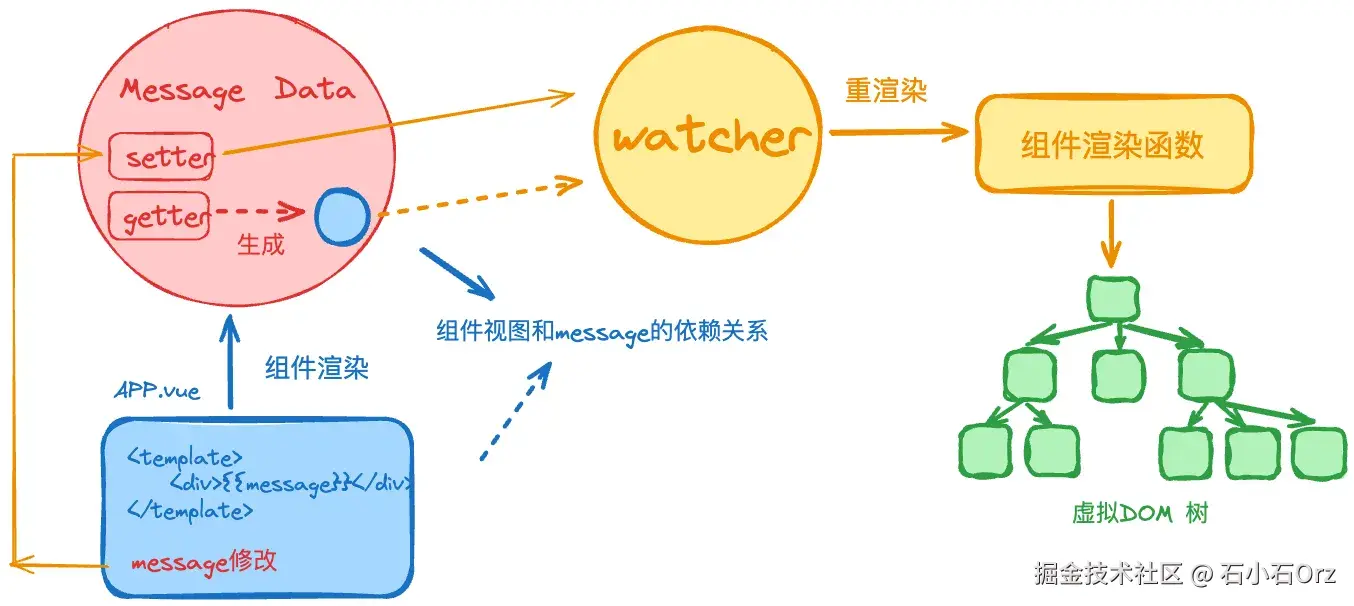 Message Data

setter

getter

生成

watcher

重渲染

组件渲染函数

组件视图和message的依赖关系

组件渲染

APP.vue

<template>
<div>{{message}}</div>
</template>

message修改

虚拟DOM 树

掘金技术社区 @ 石小石Orz